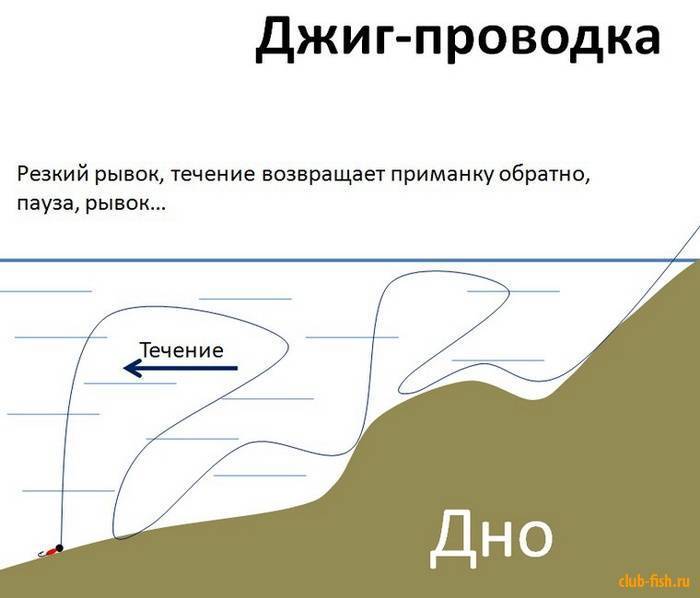 Джиг-проводка

Резкий рывок, течение возвращает приманку обратно, пауза, рывок...

Течение

Дно

club-fish.ru